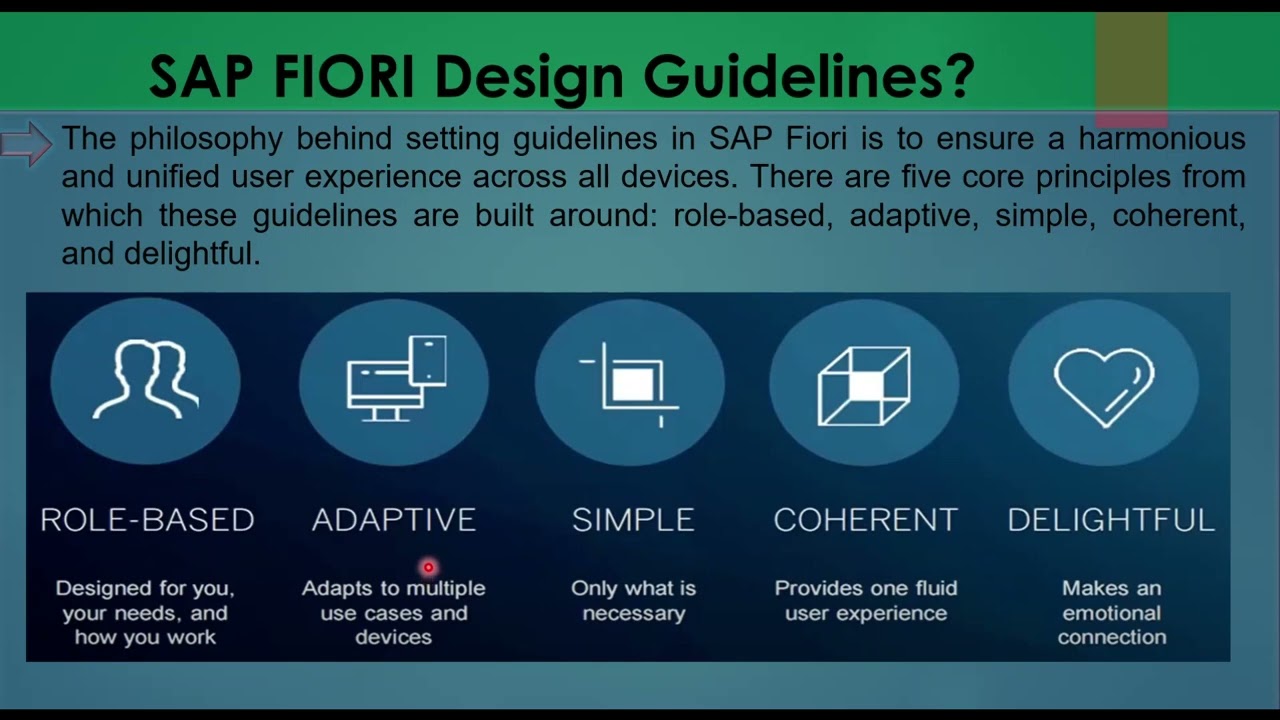 SAP FIORI Design Guidelines?

The philosophy behind setting guidelines in SAP Fiori is to ensure a harmonious and unified user experience across all devices. There are five core principles from which these guidelines are built around: role-based, adaptive, simple, coherent, and delightful.

ROLE-BASED

Designed for you, your needs, and how you work

ADAPTIVE

Adapts to multiple use cases and devices

SIMPLE

Only what is necessary

COHERENT

Provides one fluid user experience

DELIGHTFUL

Makes an emotional connection